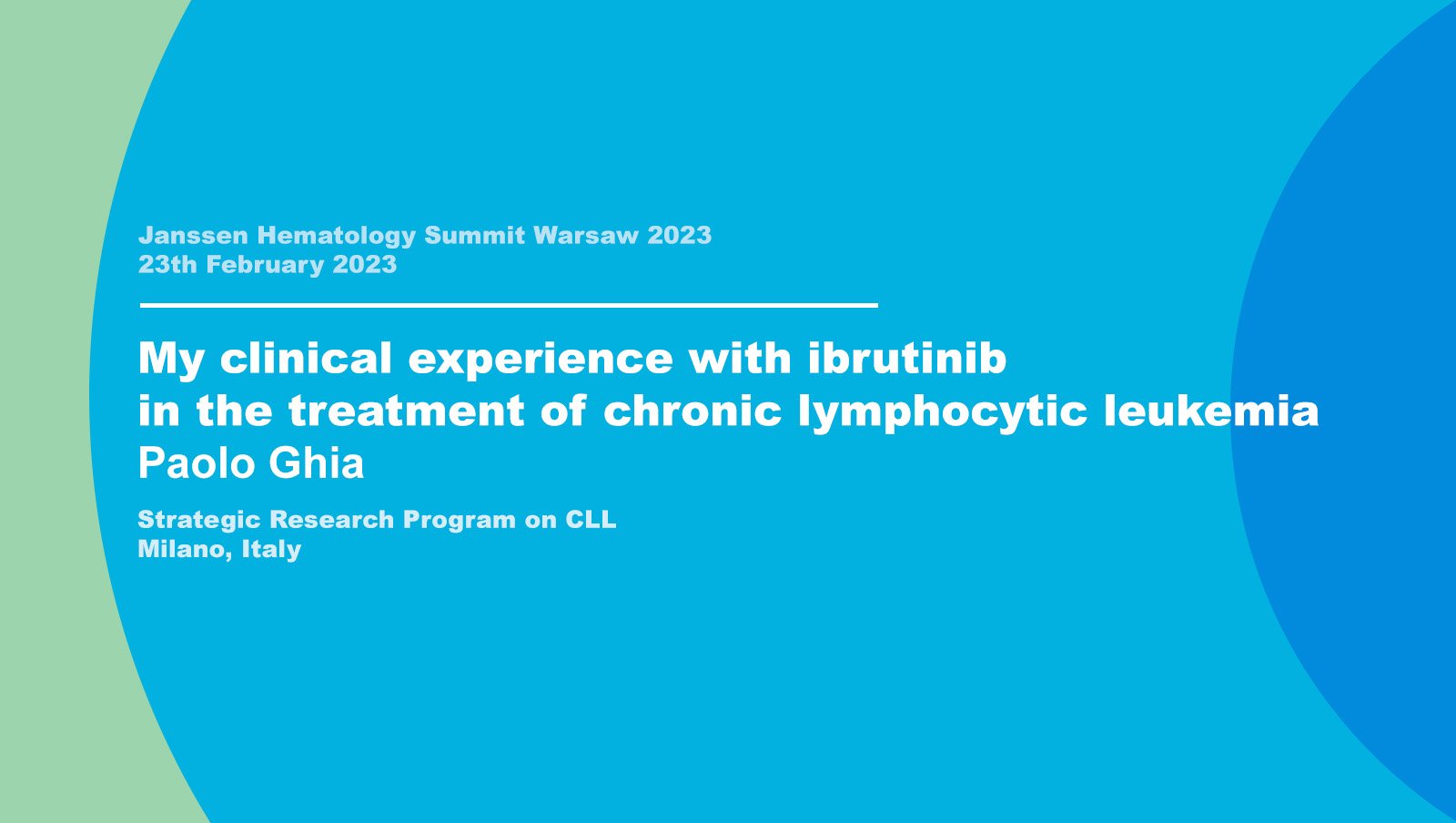 Janssen Hematology Summit Warsaw 2023
23th February 2023

My clinical experience with ibrutinib in the treatment of chronic lymphocytic leukemia
Paolo Ghia

Strategic Research Program on CLL
Milano, Italy